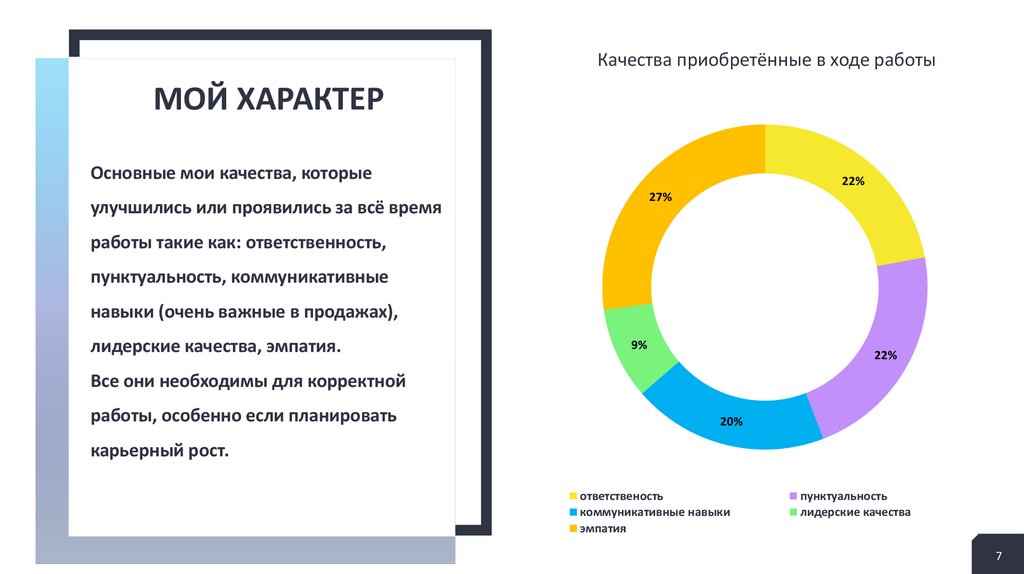 МОЙ ХАРАКТЕР

Основные мои качества, которые улучшились или проявились за всё время работы такие как: ответственность, пунктуальность, коммуникативные навыки (очень важные в продажах), лидерские качества, эмпатия.
Все они необходимы для корректной работы, особенно если планировать карьерный рост.

Качества приобретённые в ходе работы

22%
22%
20%
9%
27%

ответственость
пунктуальность
коммуникативные навыки
лидерские качества
эмпатия

7